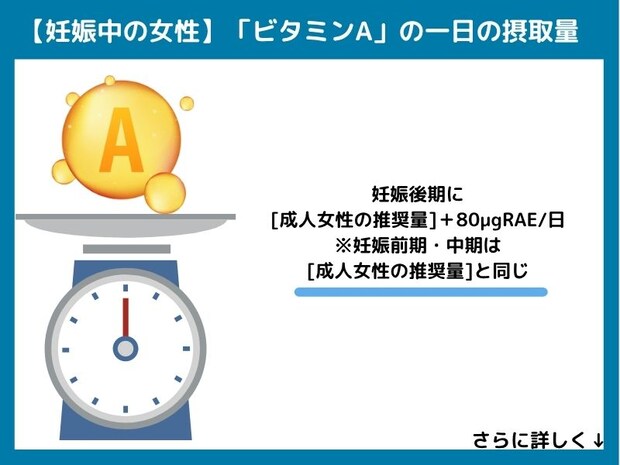 【妊娠中の女性】「ビタミンA」の一日の摂取量

A

妊娠後期に
[成人女性の推奨量]＋80μgRAE/日
※妊娠前期・中期は
[成人女性の推奨量]と同じ

さらに詳しく↓